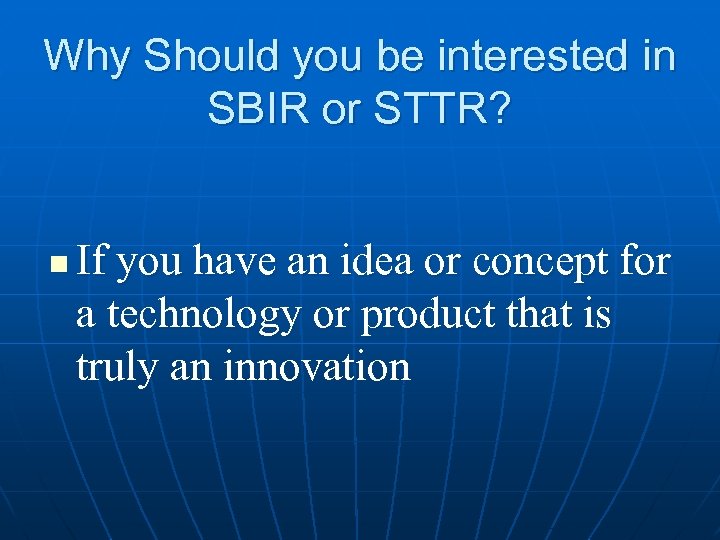 Why Should you be interested in SBIR or STTR?

If you have an idea or concept for a technology or product that is truly an innovation